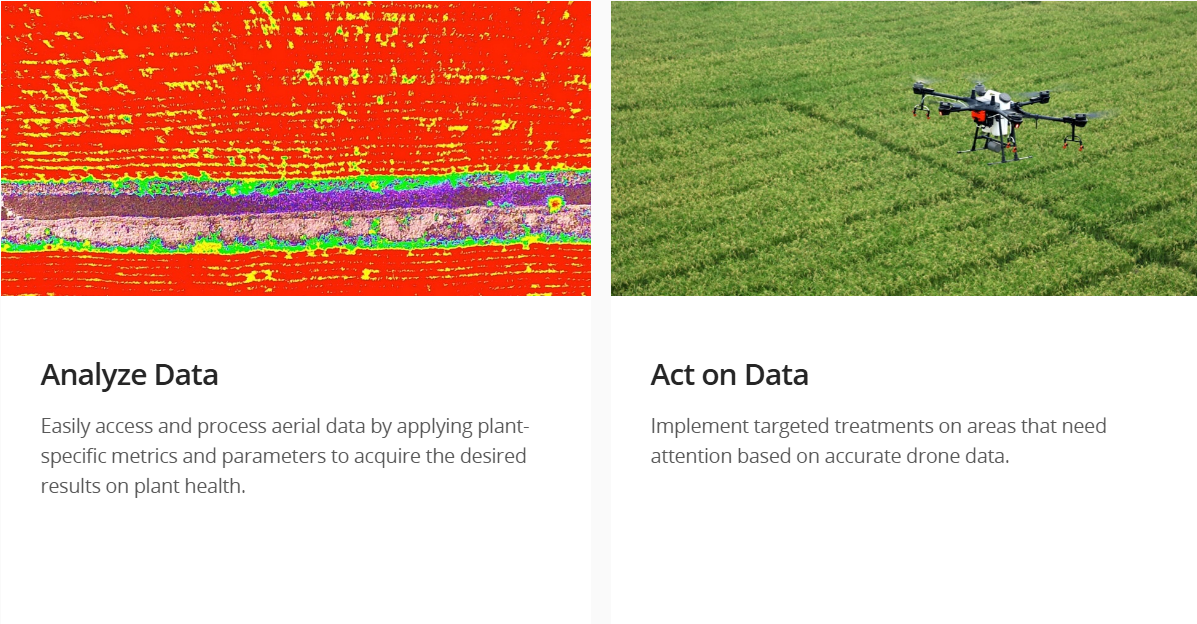 Analyze Data

Easily access and process aerial data by applying plant-specific metrics and parameters to acquire the desired results on plant health.

Act on Data

Implement targeted treatments on areas that need attention based on accurate drone data.